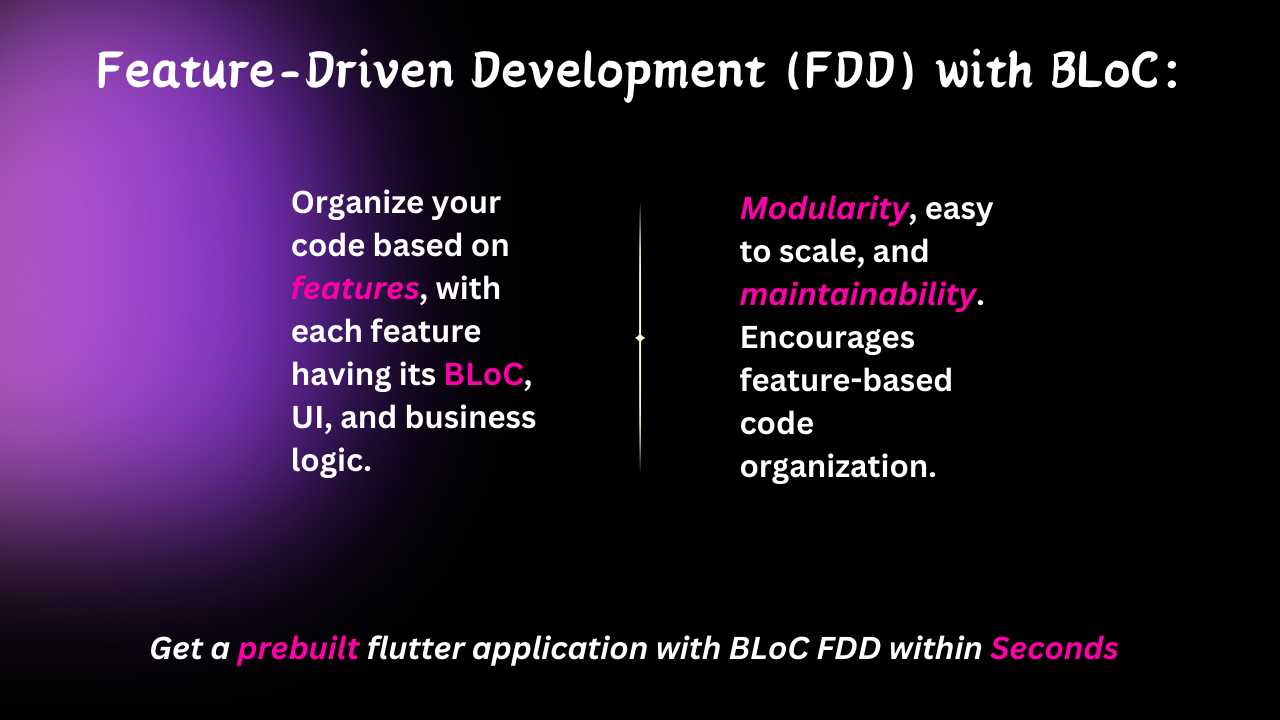 Feature-Driven Development (FDD) with BLoC:

Organize your code based on features, with each feature having its BLoC, UI, and business logic.

Modularity, easy to scale, and maintainability. Encourages feature-based code organization.

Get a prebuilt flutter application with BLoC FDD within Seconds